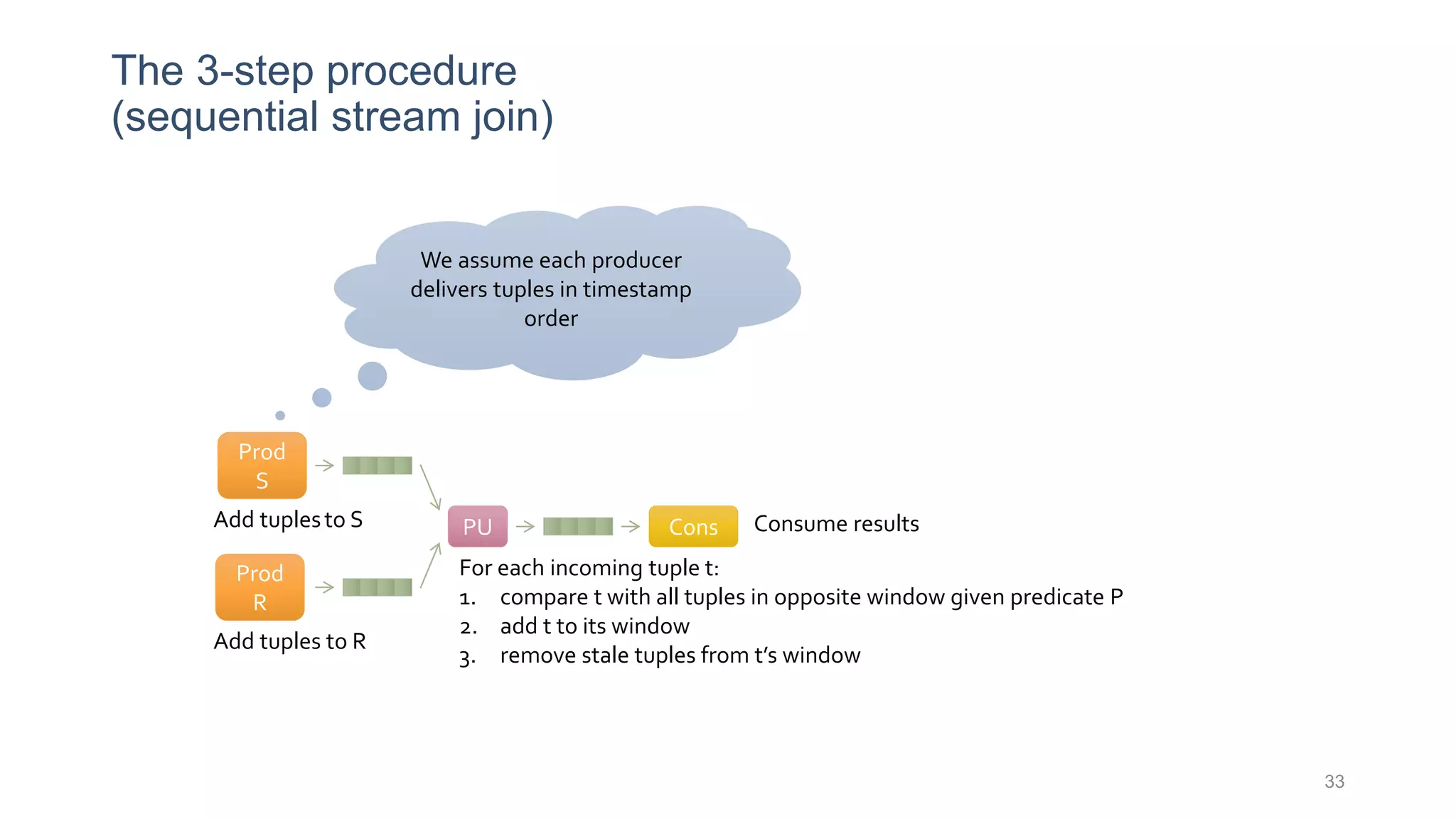 The 3-step procedure
(sequential stream join)

We assume each producer delivers tuples in timestamp order

Prod S

Add tuples to S

Prod R

Add tuples to R

PU

Cons

Consume results

For each incoming tuple t:
1. compare t with all tuples in opposite window given predicate P
2. add t to its window
3. remove stale tuples from t's window

33